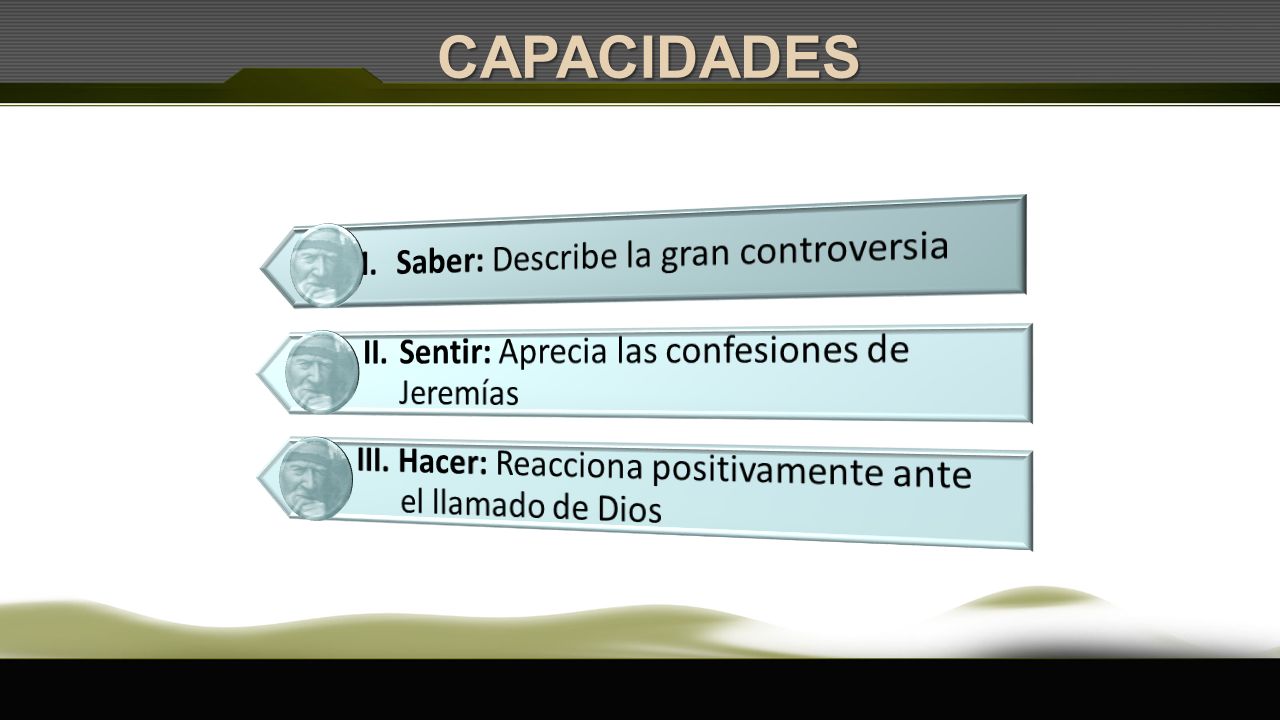 CAPACIDADES

I. Saber: Describe la gran controversia

II. Sentir: Aprecia las confesiones de Jeremías

III. Hacer: Reacciona positivamente ante el llamado de Dios